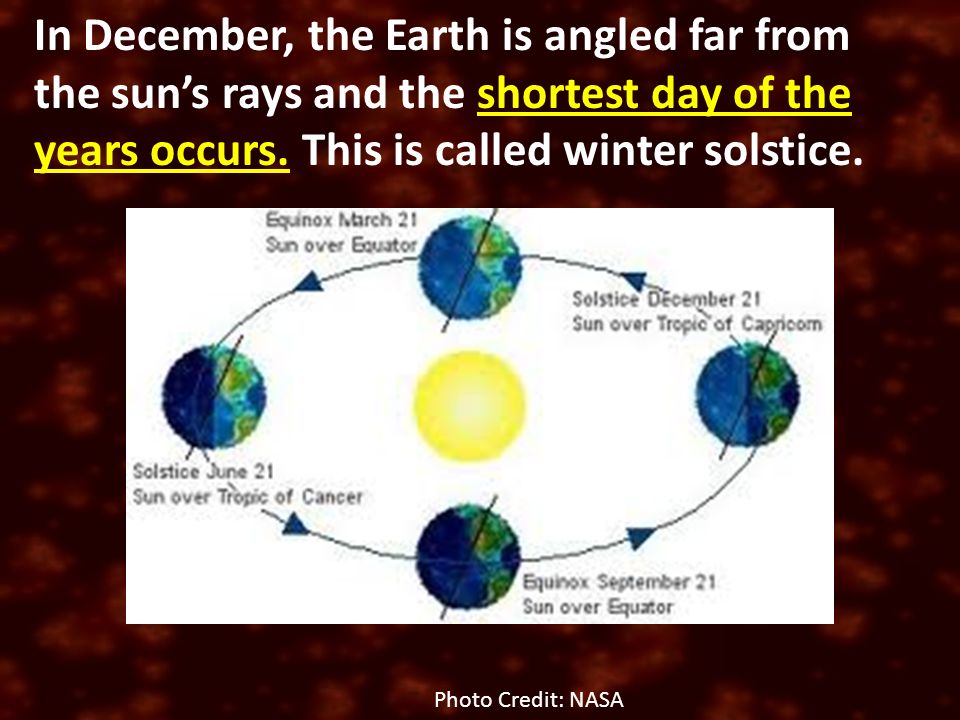 In December, the Earth is angled far from the sun's rays and the shortest day of the years occurs. This is called winter solstice.

Equinox March 21
Sun over Equator

Solstice December 21
Sun over Tropic of Capricorn

Solstice June 21
Sun over Tropic of Cancer

Equinox September 21
Sun over Equator

Photo Credit: NASA